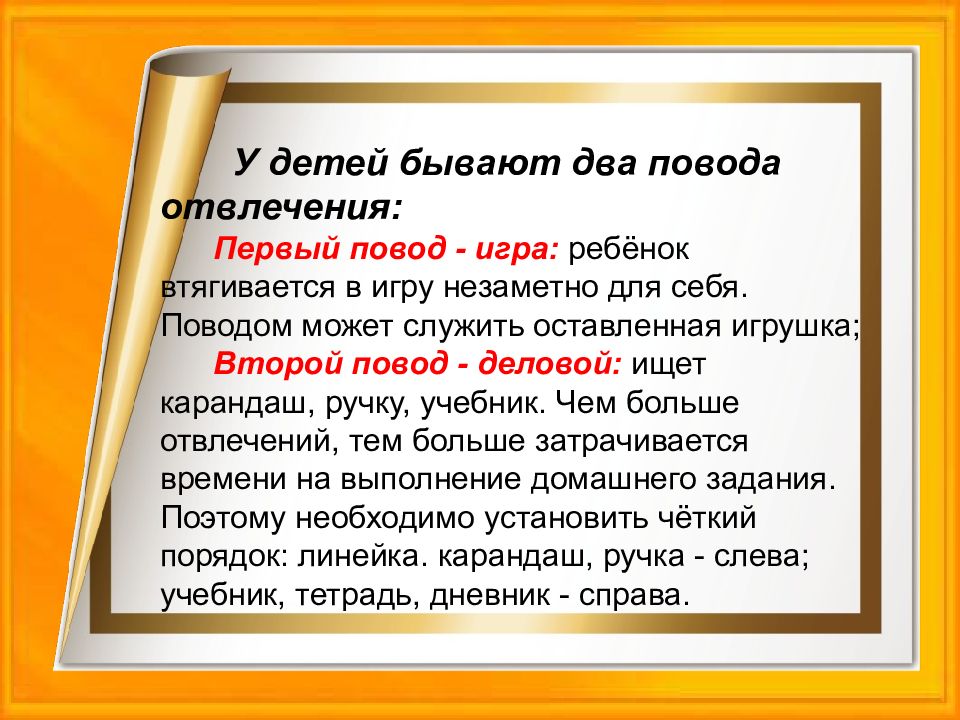 У детей бывают два повода отвлечения:

Первый повод - игра: ребёнок втягивается в игру незаметно для себя. Поводом может служить оставленная игрушка;

Второй повод - деловой: ищет карандаш, ручку, учебник. Чем больше отвлечений, тем больше затрачивается времени на выполнение домашнего задания. Поэтому необходимо установить чёткий порядок: линейка. карандаш, ручка - слева; учебник, тетрадь, дневник - справа.